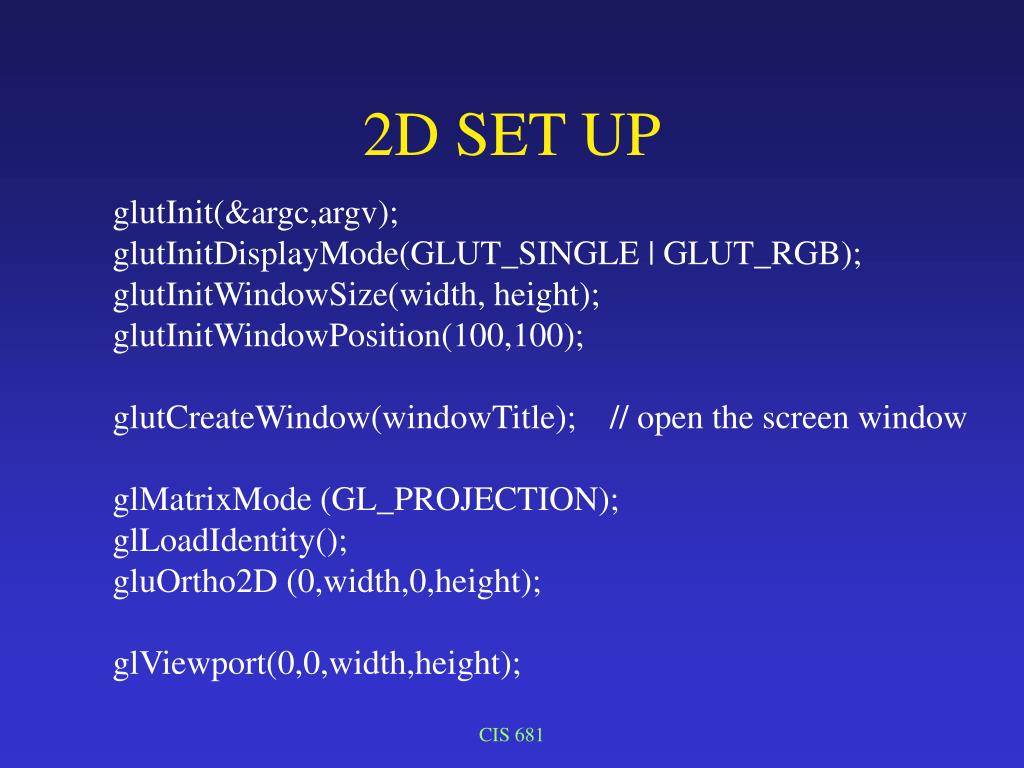 2D SET UP

glutInit(&argc,argv);
glutInitDisplayMode(GLUT_SINGLE | GLUT_RGB);
glutInitWindowSize(width, height);
glutInitWindowPosition(100,100);

glutCreateWindow(windowTitle); // open the screen window

glMatrixMode (GL_PROJECTION);
glLoadIdentity();
gluOrtho2D (0,width,0,height);

glViewport(0,0,width,height);

CIS 681